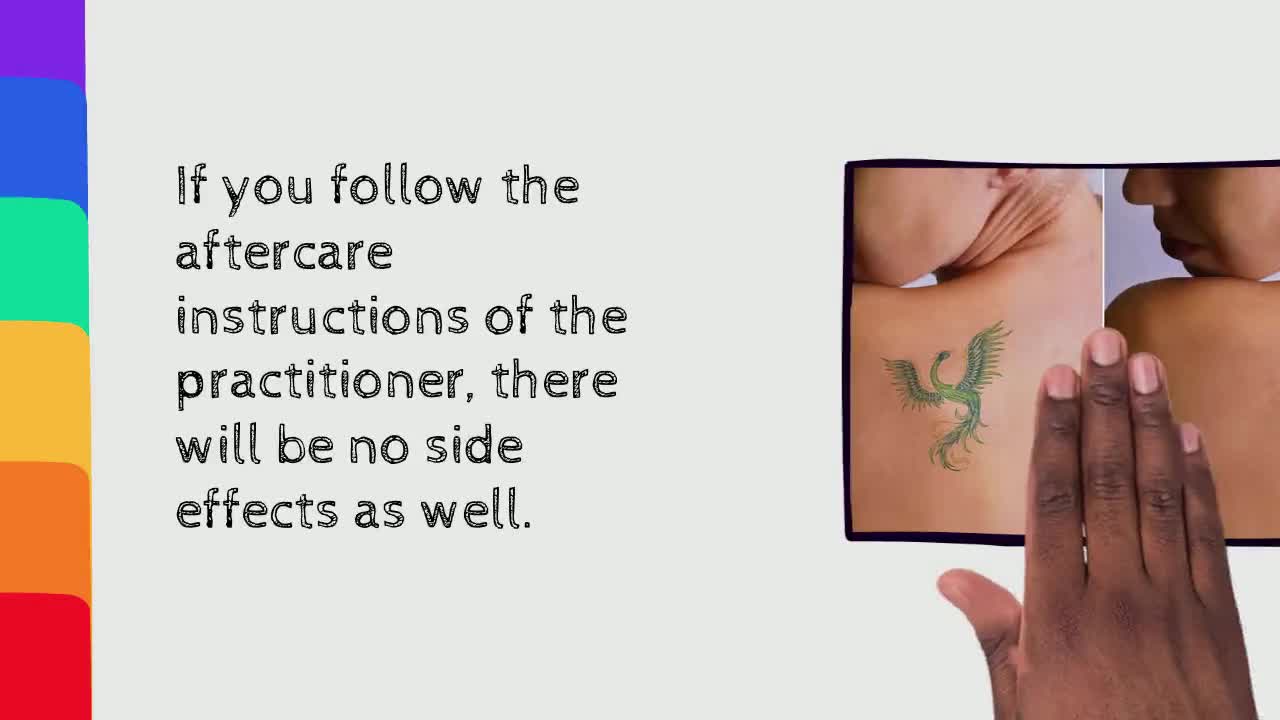 If you follow the aftercare instructions of the practitioner, there will be no side effects as well.